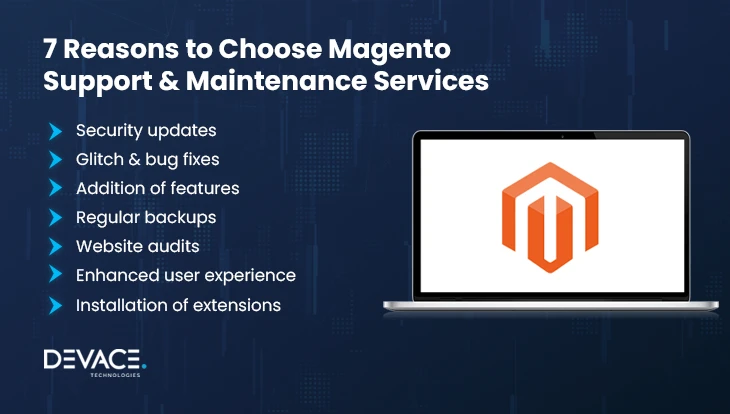 7 Reasons to Choose Magento Support & Maintenance Services

Security updates
Glitch & bug fixes
Addition of features
Regular backups
Website audits
Enhanced user experience
Installation of extensions

DEVACE.
TECHNOLOGIES